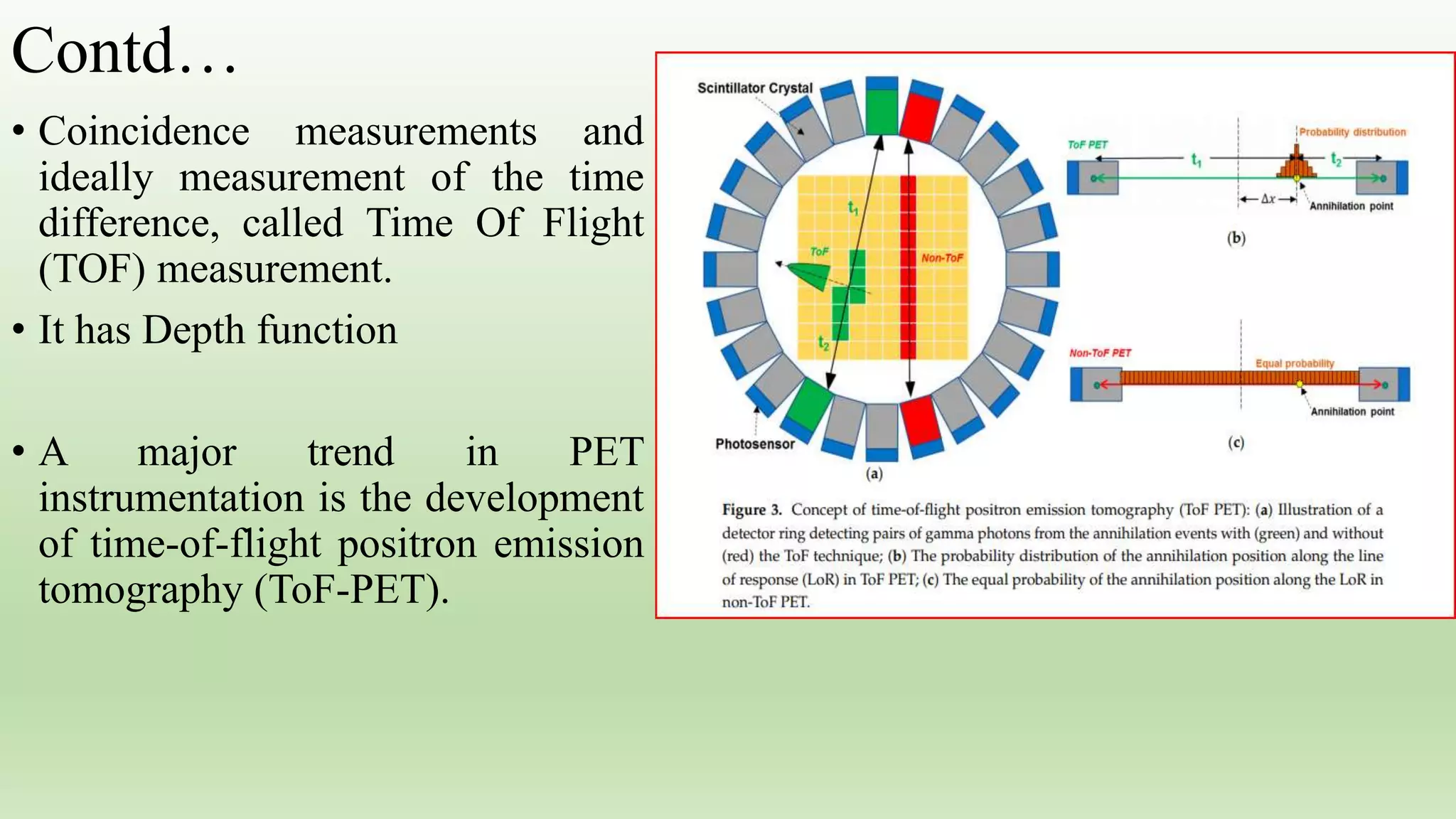 Contd…

• Coincidence measurements and ideally measurement of the time difference, called Time Of Flight (TOF) measurement.

• It has Depth function

• A major trend in PET instrumentation is the development of time-of-flight positron emission tomography (ToF-PET).

Scintillator Crystal

$t_1$

ToF

Non-ToF

$t_2$

Photosensor

(a)

ToF PET

$t_1$

Probability distribution

$t_2$

$\Delta x$

Annihilation point

(b)

Non-ToF PET

Equal probability

Annihilation point

(c)

Figure 3. Concept of time-of-flight positron emission tomography (ToF PET): (a) Illustration of a detector ring detecting pairs of gamma photons from the annihilation events with (green) and without (red) the ToF technique; (b) The probability distribution of the annihilation position along the line of response (LoR) in ToF PET; (c) The equal probability of the annihilation position along the LoR in non-ToF PET.